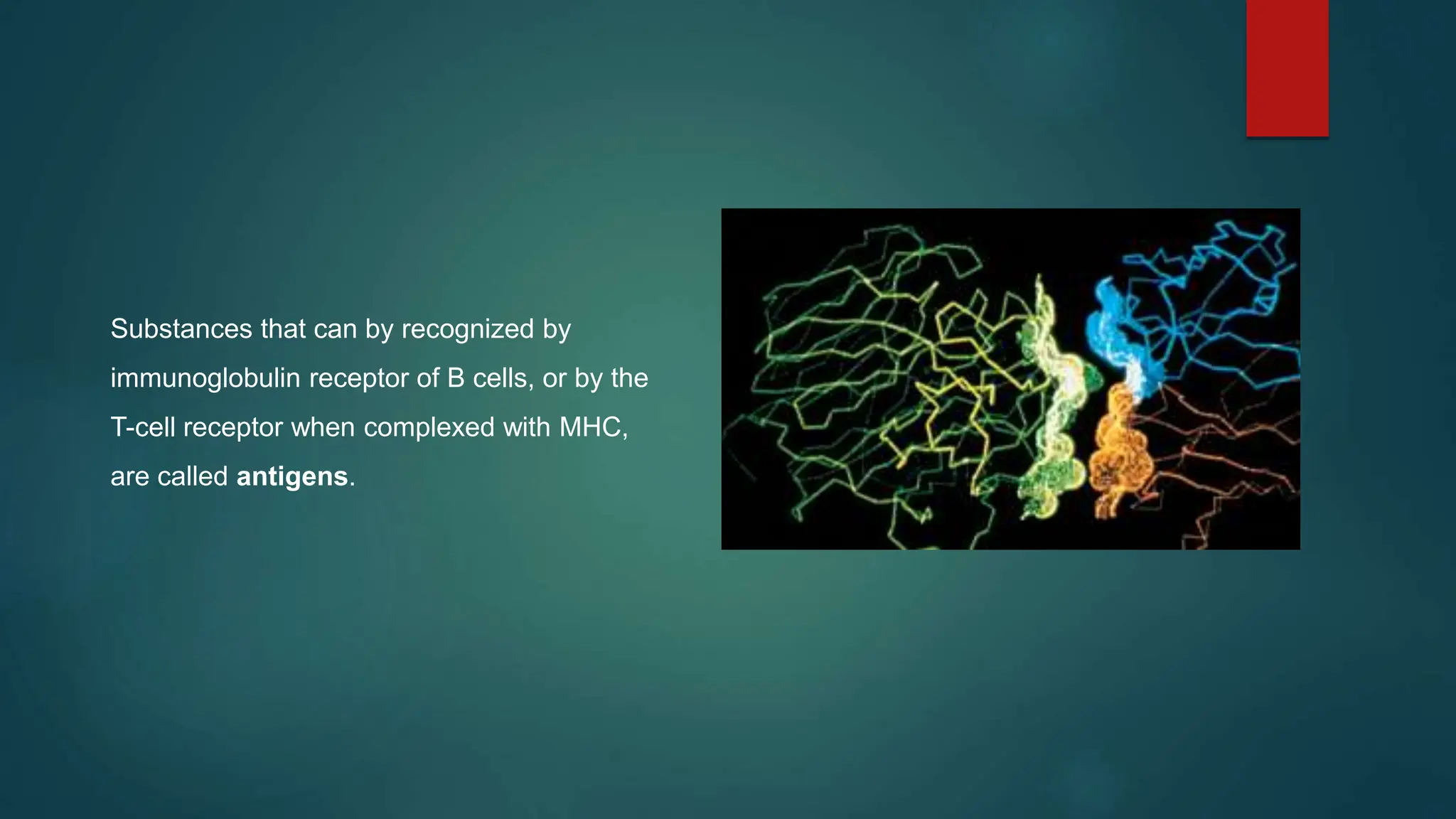 Substances that can by recognized by immunoglobulin receptor of B cells, or by the T-cell receptor when complexed with MHC, are called antigens.